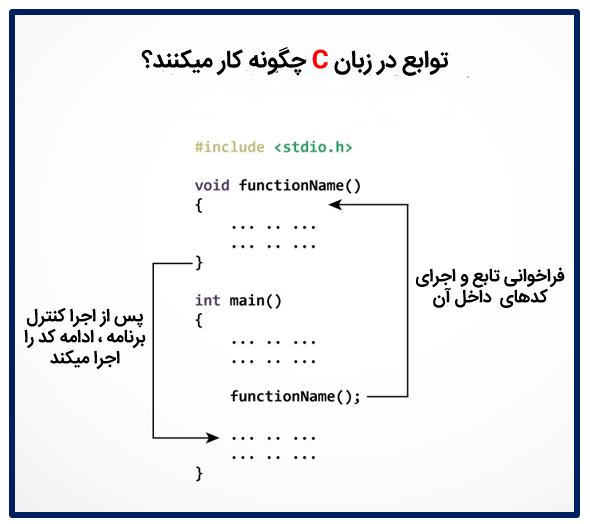 توابع در زبان C چگونه کار میکنند؟

#include <stdio.h>

void functionName()
{
... .. ...
... .. ...
}

int main()
{
... .. ...
... .. ...

functionName();

... .. ...
... .. ...
}

فراخوانی تابع و اجرای کدهای داخل آن

پس از اجرا کنترل برنامه ، ادامه کد را اجرا میکند